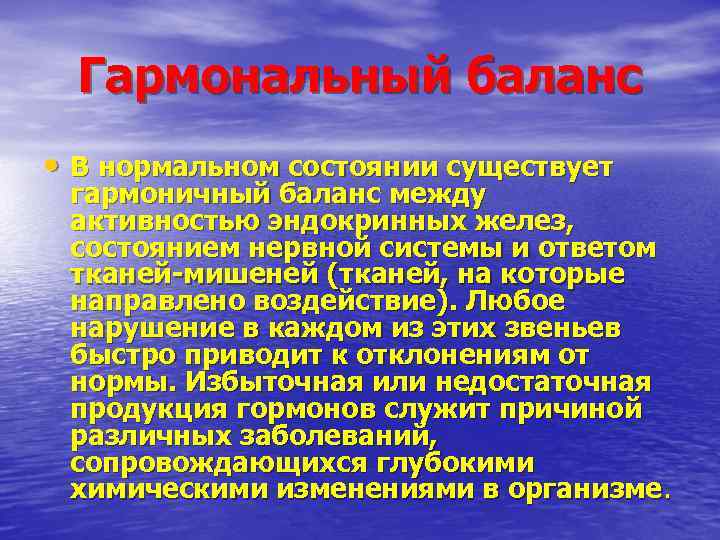 Гармональный баланс

• В нормальном состоянии существует гармоничный баланс между активностью эндокринных желез, состоянием нервной системы и ответом тканей-мишеней (тканей, на которые направлено воздействие). Любое нарушение в каждом из этих звеньев быстро приводит к отклонениям от нормы. Избыточная или недостаточная продукция гормонов служит причиной различных заболеваний, сопровождающихся глубокими химическими изменениями в организме.